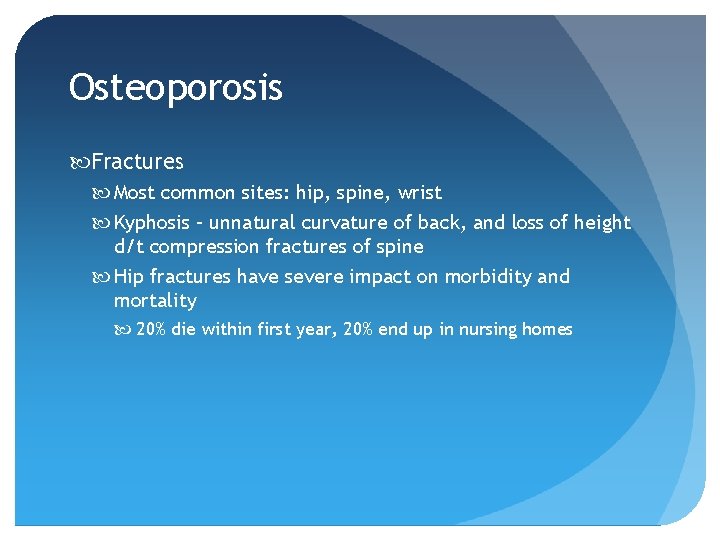 Osteoporosis

Fractures

Most common sites: hip, spine, wrist

Kyphosis - unnatural curvature of back, and loss of height d/t compression fractures of spine

Hip fractures have severe impact on morbidity and mortality

20% die within first year, 20% end up in nursing homes